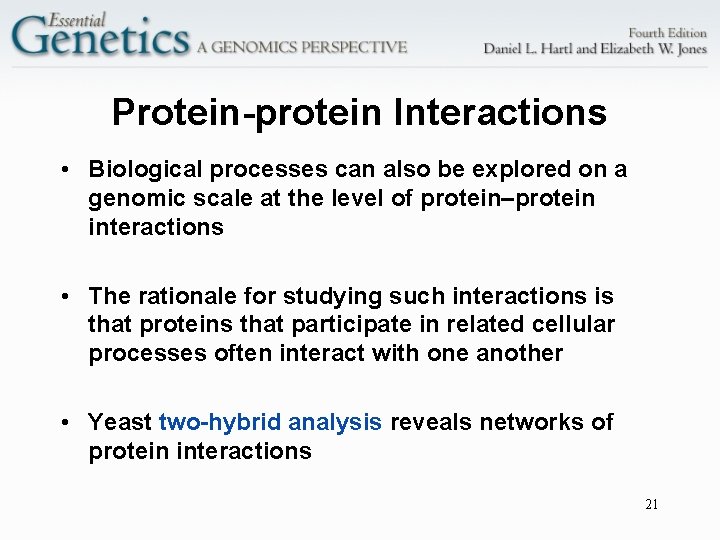 Essential Genetics A GENOMICS PERSPECTIVE

Fourth Edition
Daniel L. Hartl and Elizabeth W. Jones

Protein-protein Interactions

• Biological processes can also be explored on a genomic scale at the level of protein–protein interactions

• The rationale for studying such interactions is that proteins that participate in related cellular processes often interact with one another

• Yeast two-hybrid analysis reveals networks of protein interactions

21